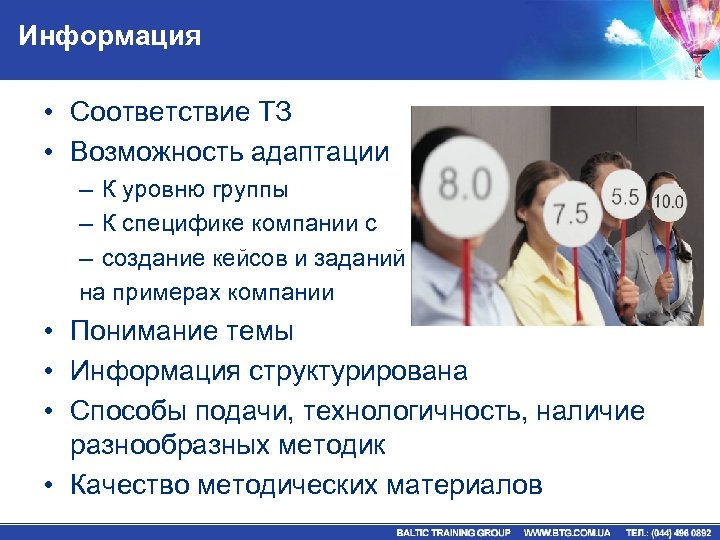 Информация

• Соответствие ТЗ
• Возможность адаптации
– К уровню группы
– К специфике компании с
– создание кейсов и заданий на примерах компании
• Понимание темы
• Информация структурирована
• Способы подачи, технологичность, наличие разнообразных методик
• Качество методических материалов

8.0
7.5
5.5
10.0

BALTIC TRAINING GROUP WWW.BTG.COM.UA ТЕЛ.: (044) 496 0892